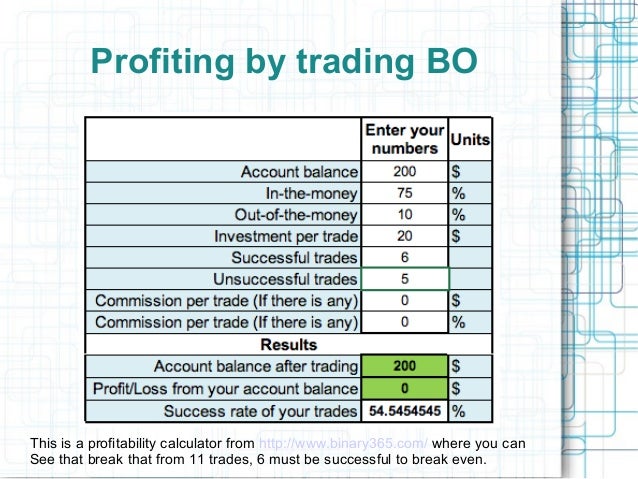 Profiting by trading BO

| | Enter your numbers | Units |
|---|---|---|
| Account balance | 200 | $ |
| In-the-money | 75 | % |
| Out-of-the-money | 10 | % |
| Investment per trade | 20 | $ |
| Successful trades | 6 | |
| Unsuccessful trades | 5 | |
| Commission per trade (If there is any) | 0 | $ |
| Commission per trade (If there is any) | 0 | % |
| Results | | |
| Account balance after trading | 200 | $ |
| Profit/Loss from your account balance | 0 | $ |
| Success rate of your trades | 54.5454545 | % |

This is a profitability calculator from http://www.binary365.com/ where you can See that break that from 11 trades, 6 must be successful to break even.